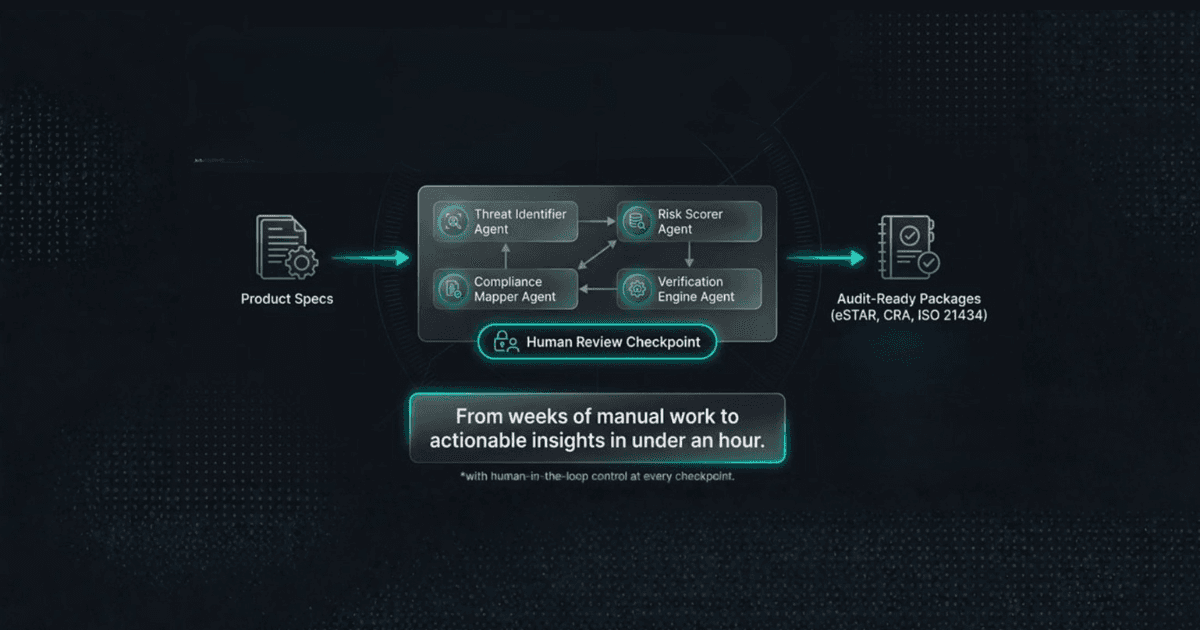 Product Specs

Threat Identifier Agent

Risk Scorer Agent

Compliance Mapper Agent

Verification Engine Agent

Human Review Checkpoint

Audit-Ready Packages (eSTAR, CRA, ISO 21434)

From weeks of manual work to actionable insights in under an hour.

*with human-in-the-loop control at every checkpoint.